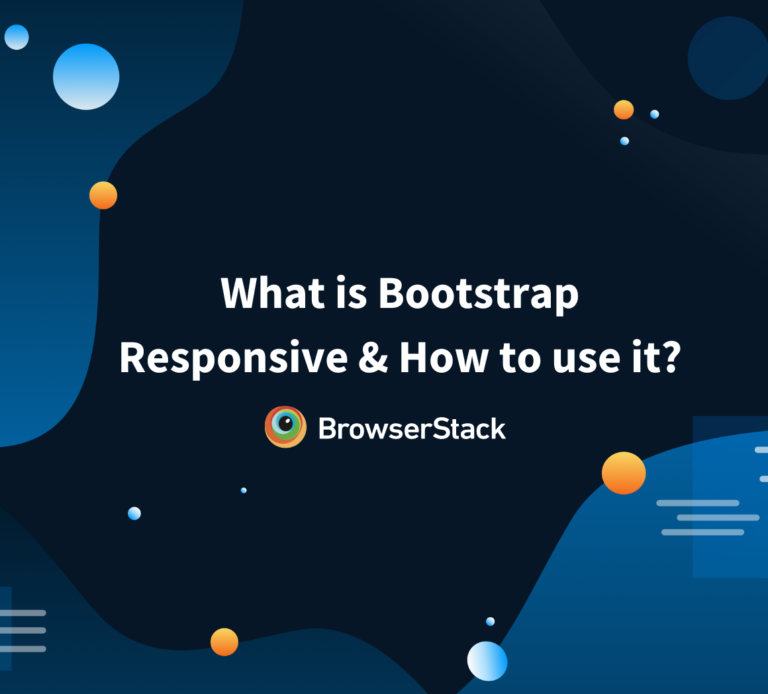 What is Bootstrap Responsive & How to use it?

BrowserStack